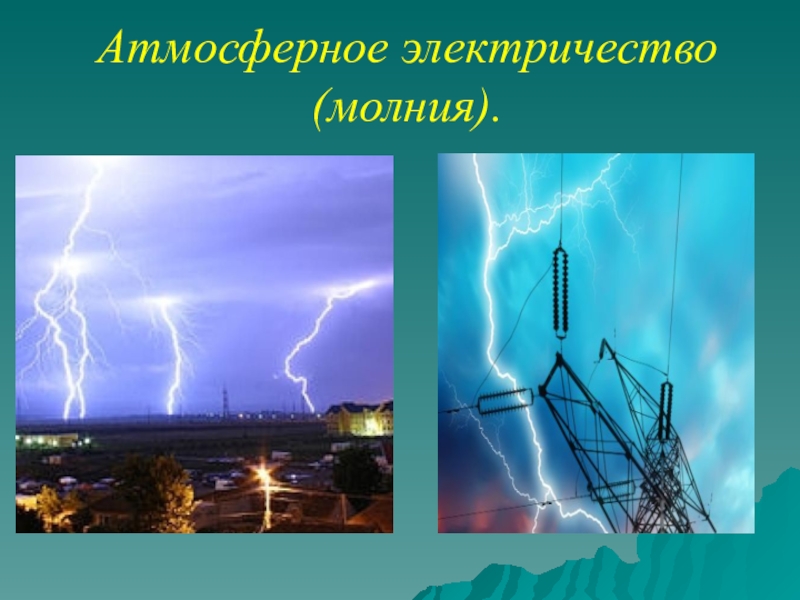 Атмосферное электричество (молния).